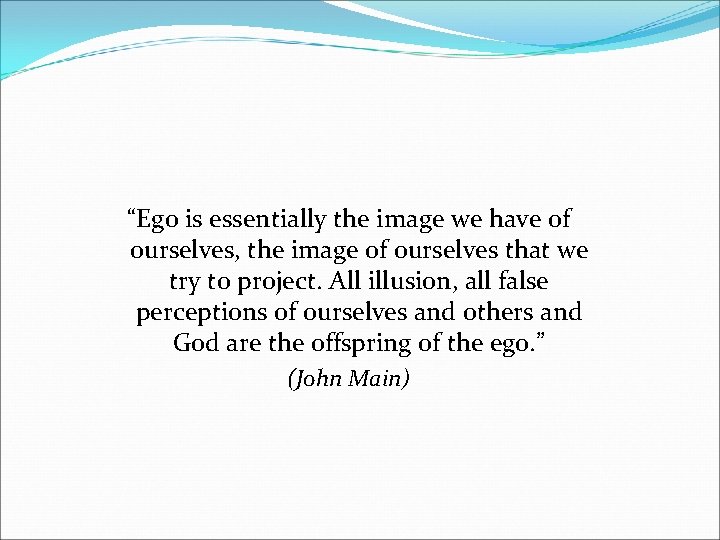 “Ego is essentially the image we have of ourselves, the image of ourselves that we try to project. All illusion, all false perceptions of ourselves and others and God are the offspring of the ego.”

(John Main)